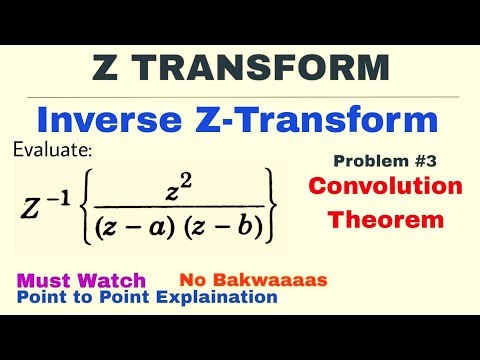 Z TRANSFORM

Inverse Z-Transform

Evaluate:

$Z^{-1}\left\{\frac{z^2}{(z-a)(z-b)}\right\}$

Problem #3

Convolution Theorem

Must Watch

No Bakwaaaas

Point to Point Explaination